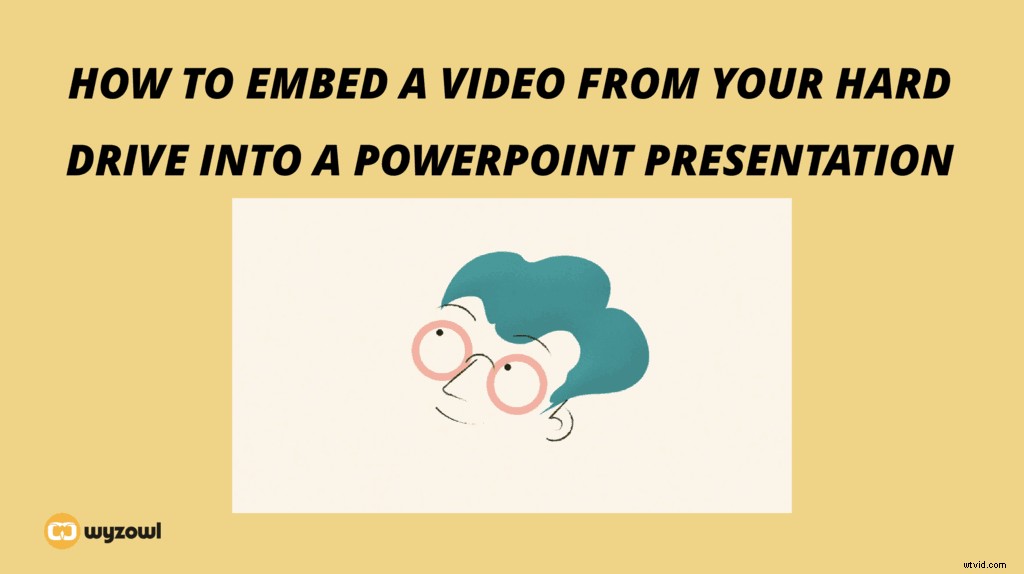 HOW TO EMBED A VIDEO FROM YOUR HARD DRIVE INTO A POWERPOINT PRESENTATION

wyzowl

wtvid.com